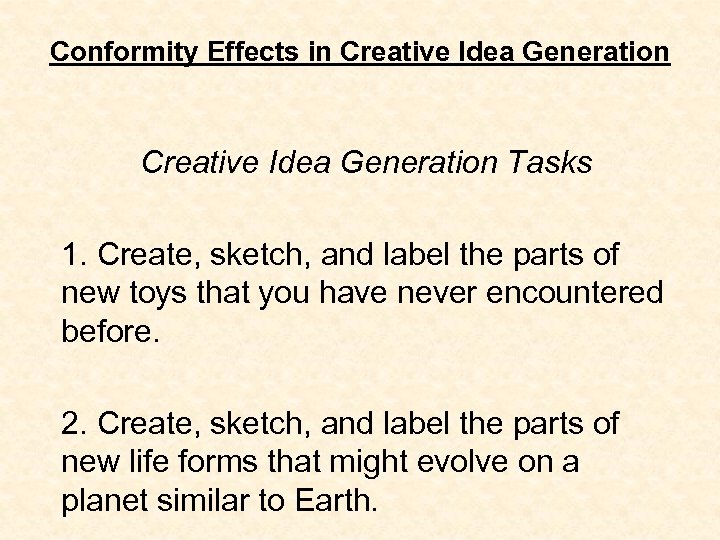 Conformity Effects in Creative Idea Generation

Creative Idea Generation Tasks

1. Create, sketch, and label the parts of new toys that you have never encountered before.

2. Create, sketch, and label the parts of new life forms that might evolve on a planet similar to Earth.